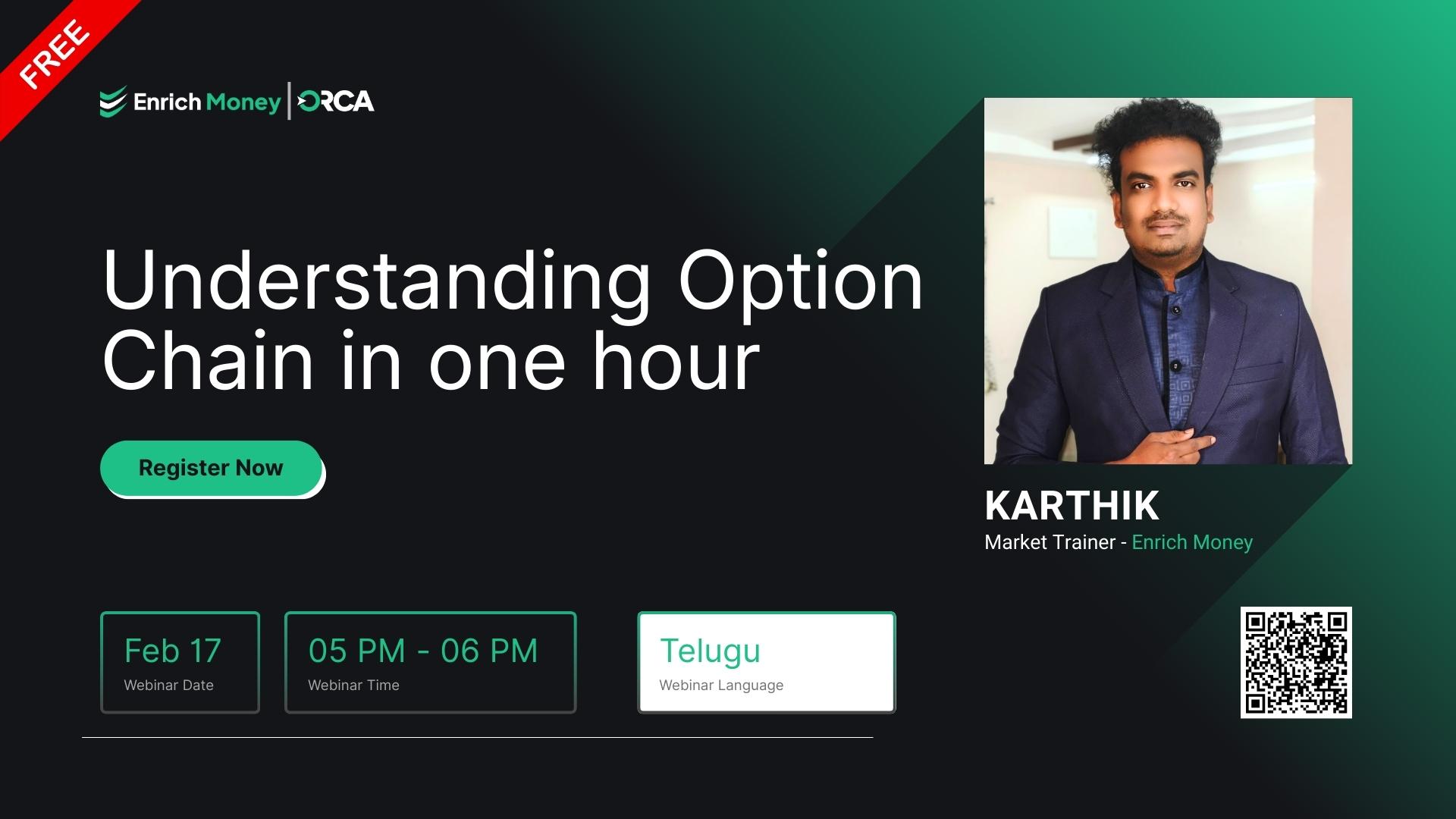 FREE

Enrich Money | ORCA

Understanding Option Chain in one hour

Register Now

KARTHIK
Market Trainer - Enrich Money

Feb 17
Webinar Date

05 PM - 06 PM
Webinar Time

Telugu
Webinar Language